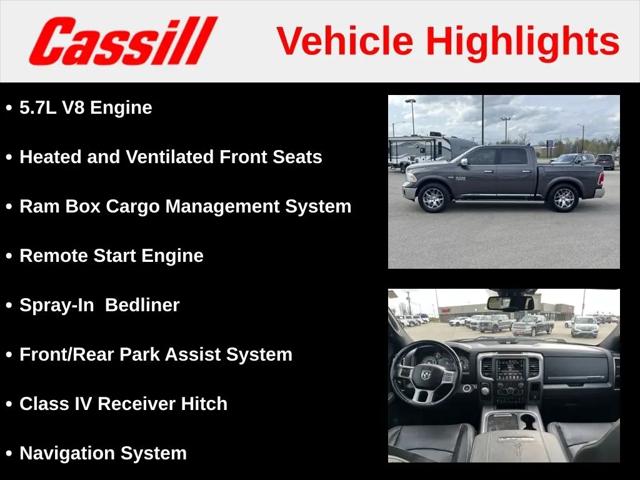 Cassill Vehicle Highlights

• 5.7L V8 Engine

• Heated and Ventilated Front Seats

• Ram Box Cargo Management System

• Remote Start Engine

• Spray-In Bedliner

• Front/Rear Park Assist System

• Class IV Receiver Hitch

• Navigation System